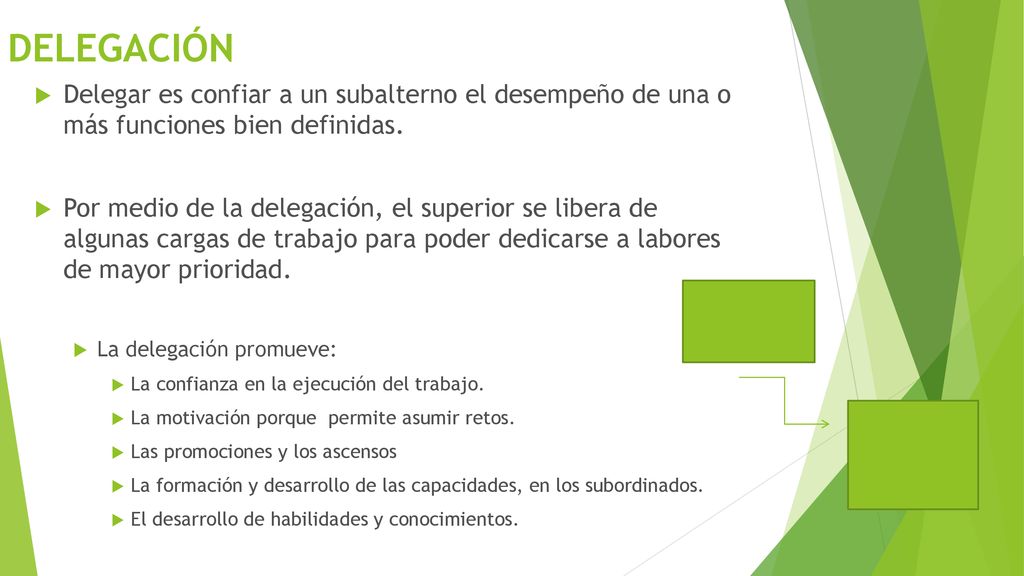 DELEGACIÓN

Delegar es confiar a un subalterno el desempeño de una o más funciones bien definidas.

Por medio de la delegación, el superior se libera de algunas cargas de trabajo para poder dedicarse a labores de mayor prioridad.

La delegación promueve:

La confianza en la ejecución del trabajo.

La motivación porque permite asumir retos.

Las promociones y los ascensos

La formación y desarrollo de las capacidades, en los subordinados.

El desarrollo de habilidades y conocimientos.